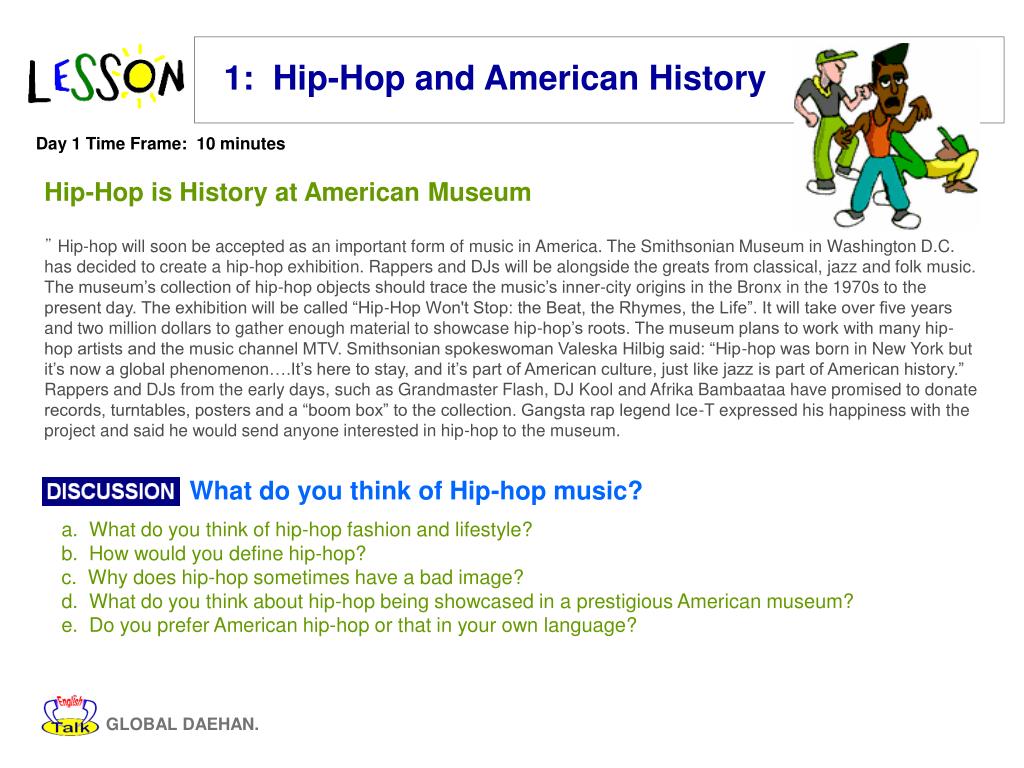 LESSON

1: Hip-Hop and American History

Day 1 Time Frame: 10 minutes

Hip-Hop is History at American Museum

” Hip-hop will soon be accepted as an important form of music in America. The Smithsonian Museum in Washington D.C. has decided to create a hip-hop exhibition. Rappers and DJs will be alongside the greats from classical, jazz and folk music. The museum’s collection of hip-hop objects should trace the music’s inner-city origins in the Bronx in the 1970s to the present day. The exhibition will be called “Hip-Hop Won't Stop: the Beat, the Rhymes, the Life”. It will take over five years and two million dollars to gather enough material to showcase hip-hop’s roots. The museum plans to work with many hip-hop artists and the music channel MTV. Smithsonian spokeswoman Valeska Hilbig said: “Hip-hop was born in New York but it’s now a global phenomenon….It’s here to stay, and it’s part of American culture, just like jazz is part of American history.” Rappers and DJs from the early days, such as Grandmaster Flash, DJ Kool and Afrika Bambaataa have promised to donate records, turntables, posters and a “boom box” to the collection. Gangsta rap legend Ice-T expressed his happiness with the project and said he would send anyone interested in hip-hop to the museum.

DISCUSSION What do you think of Hip-hop music?

a. What do you think of hip-hop fashion and lifestyle?
b. How would you define hip-hop?
c. Why does hip-hop sometimes have a bad image?
d. What do you think about hip-hop being showcased in a prestigious American museum?
e. Do you prefer American hip-hop or that in your own language?

English Talk GLOBAL DAEHAN.